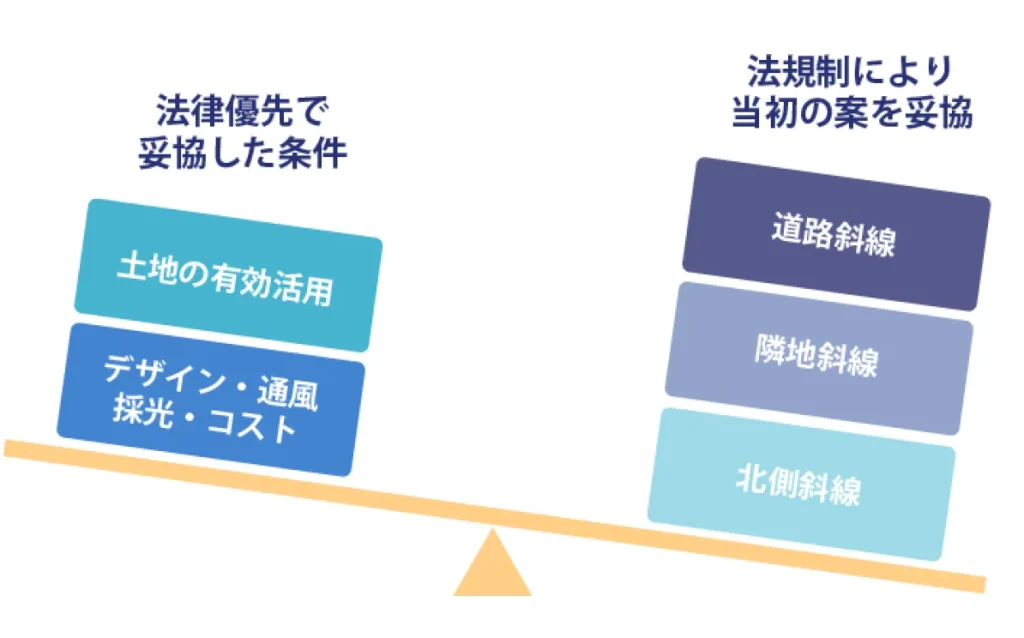 法律優先で
妥協した条件

土地の有効活用

デザイン・通風
採光・コスト

法規制により
当初の案を妥協

道路斜線

隣地斜線

北側斜線